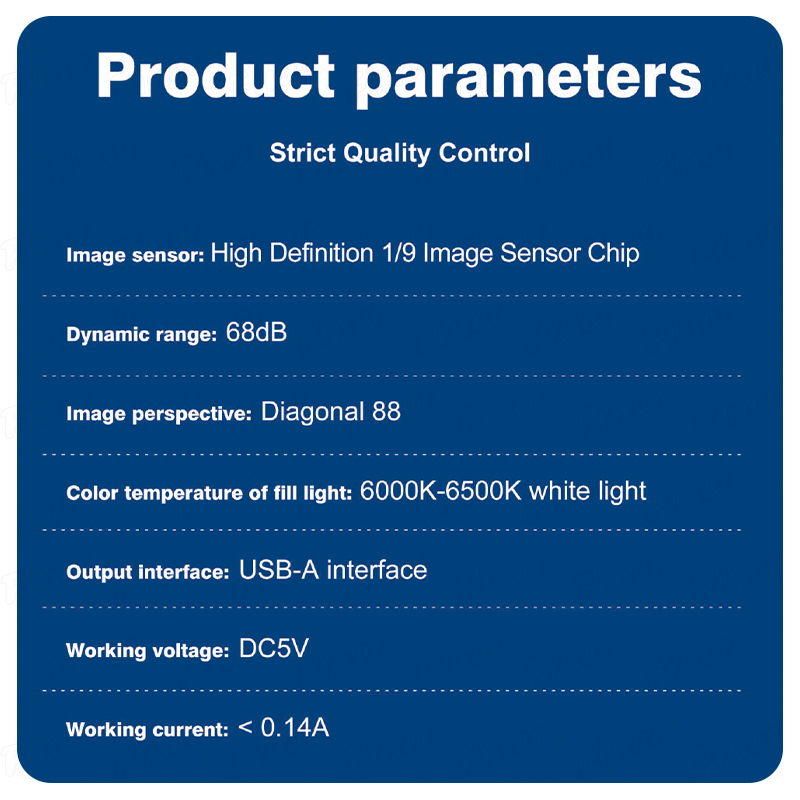 Product parameters

Strict Quality Control

Image sensor: High Definition 1/9 Image Sensor Chip

Dynamic range: 68dB

Image perspective: Diagonal 88

Color temperature of fill light: 6000K-6500K white light

Output interface: USB-A interface

Working voltage: DC5V

Working current: < 0.14A